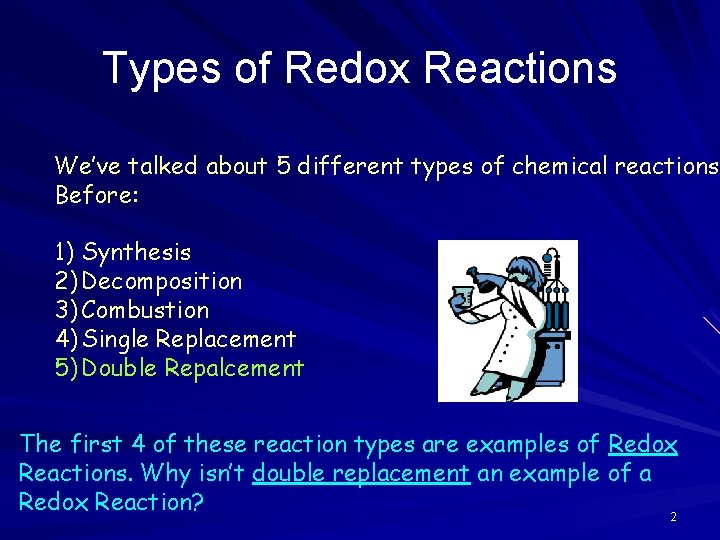 Types of Redox Reactions

We've talked about 5 different types of chemical reactions Before:

1) Synthesis
2) Decomposition
3) Combustion
4) Single Replacement
5) Double Repalcement

The first 4 of these reaction types are examples of Redox Reactions. Why isn't double replacement an example of a Redox Reaction?

2